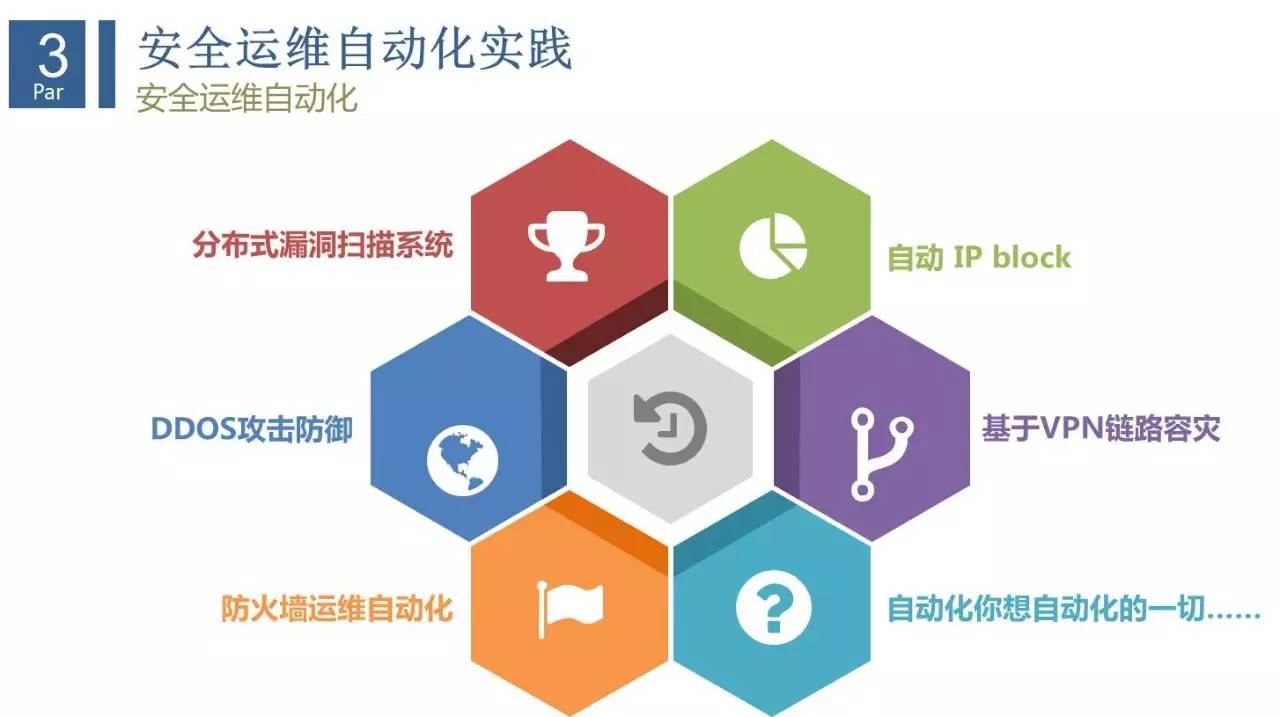 3
Par

安全运维自动化实践
安全运维自动化

分布式漏洞扫描系统

自动 IP block

DDOS攻击防御

基于VPN链路容灾

防火墙运维自动化

自动化你想自动化的一切……